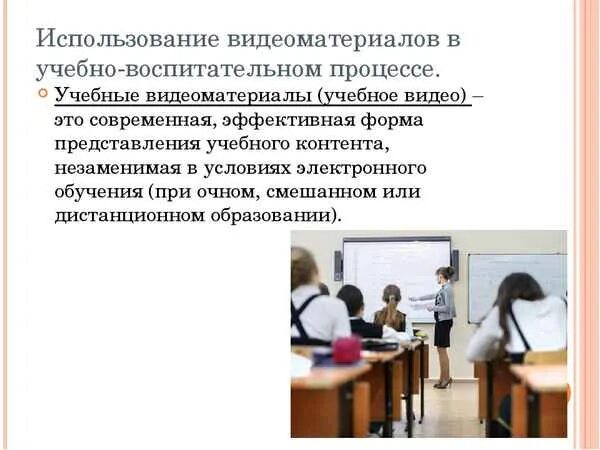 Использование видеоматериалов в учебно-воспитательном процессе.

Учебные видеоматериалы (учебное видео) – это современная, эффективная форма представления учебного контента, незаменимая в условиях электронного обучения (при очном, смешанном или дистанционном образовании).